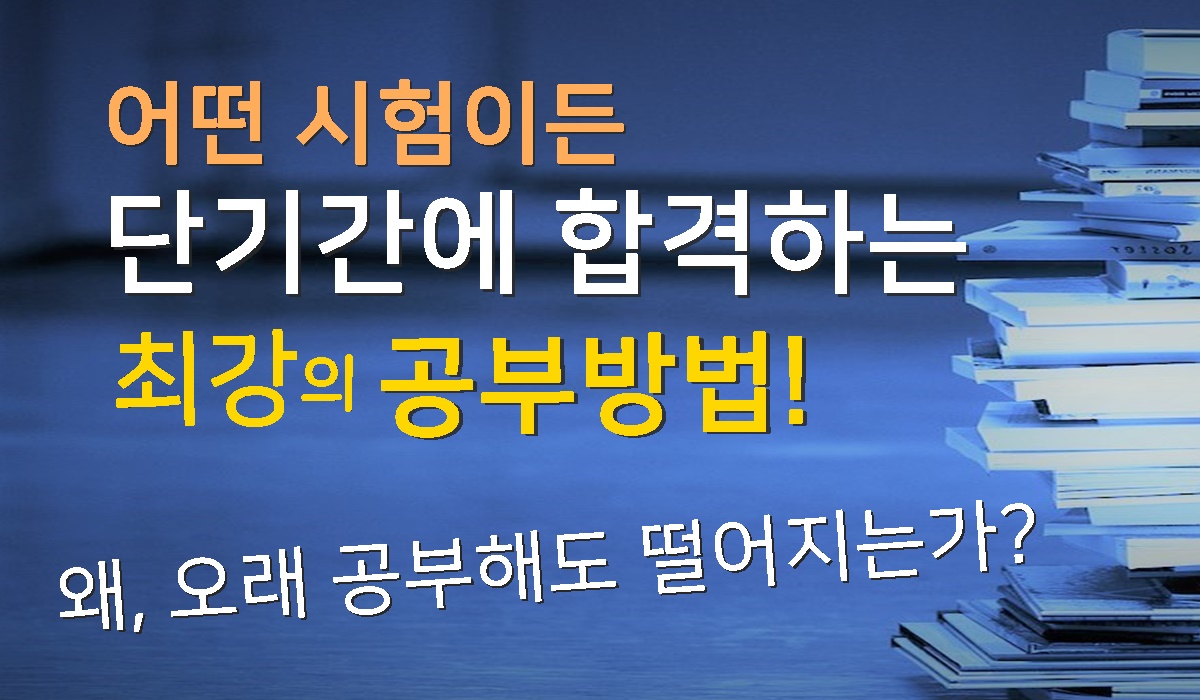 어떤 시험이든
단기간에 합격하는
최강의 공부방법!

왜, 오래 공부해도 떨어지는가?